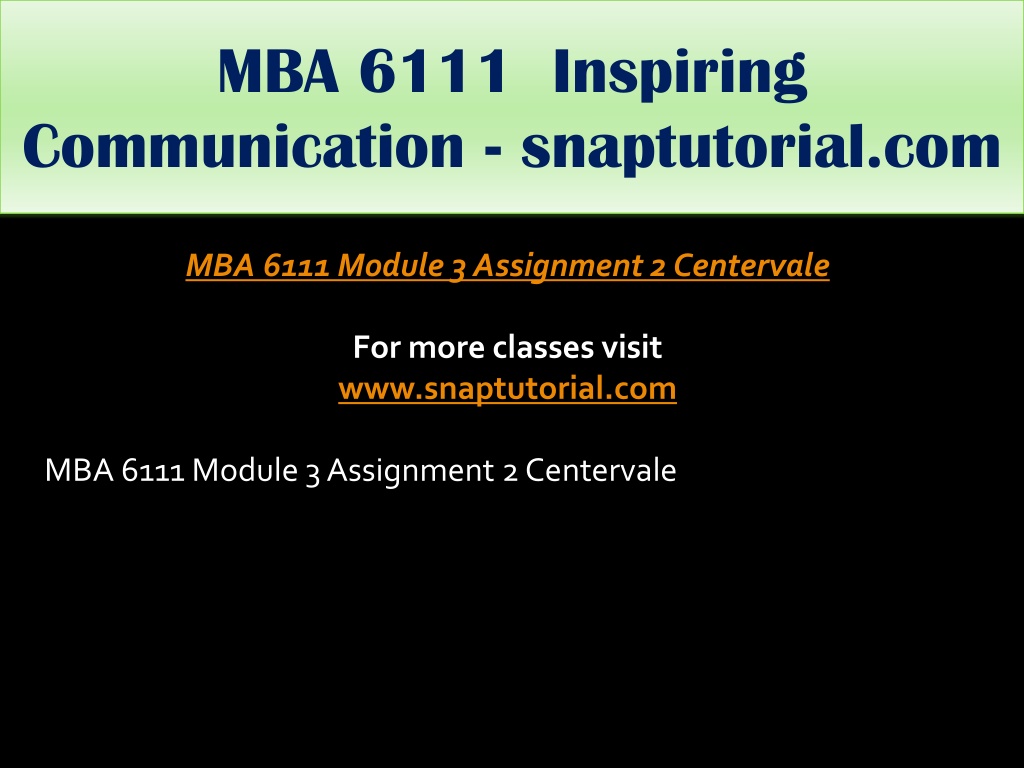 MBA 6111 Inspiring Communication - snaptutorial.com

MBA 6111 Module 3 Assignment 2 Centervale

For more classes visit
www.snaptutorial.com

MBA 6111 Module 3 Assignment 2 Centervale